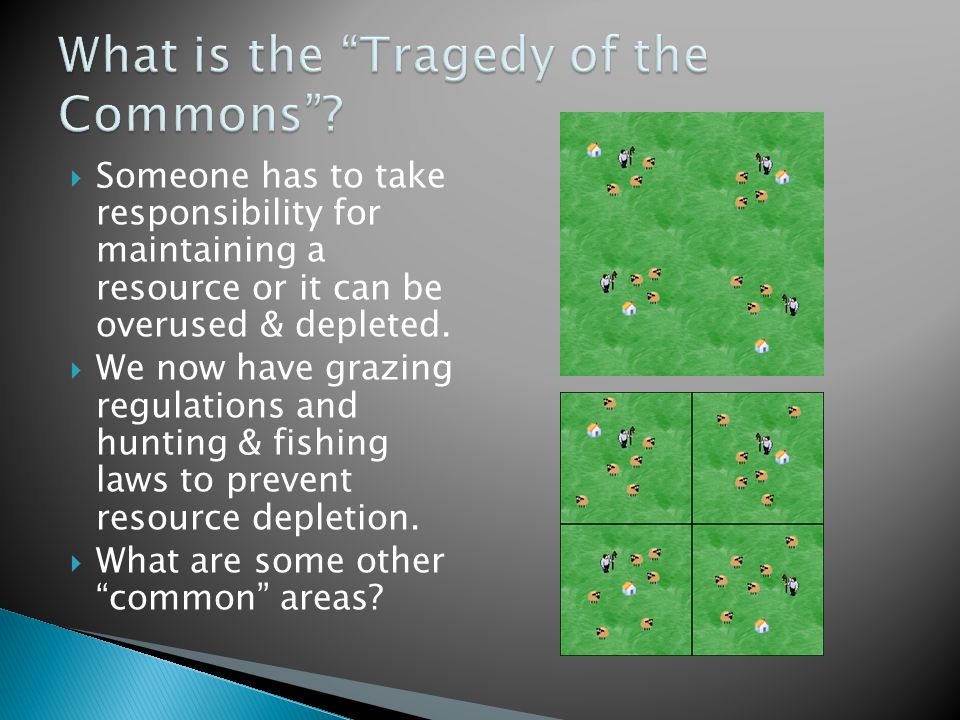 What is the “Tragedy of the Commons”?

Someone has to take responsibility for maintaining a resource or it can be overused & depleted.

We now have grazing regulations and hunting & fishing laws to prevent resource depletion.

What are some other “common” areas?